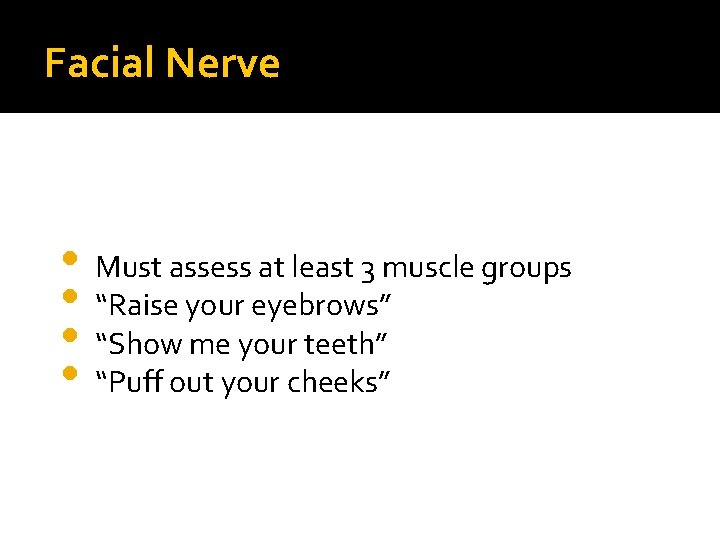 Facial Nerve

- Must assess at least 3 muscle groups
- “Raise your eyebrows”
- “Show me your teeth”
- “Puff out your cheeks”